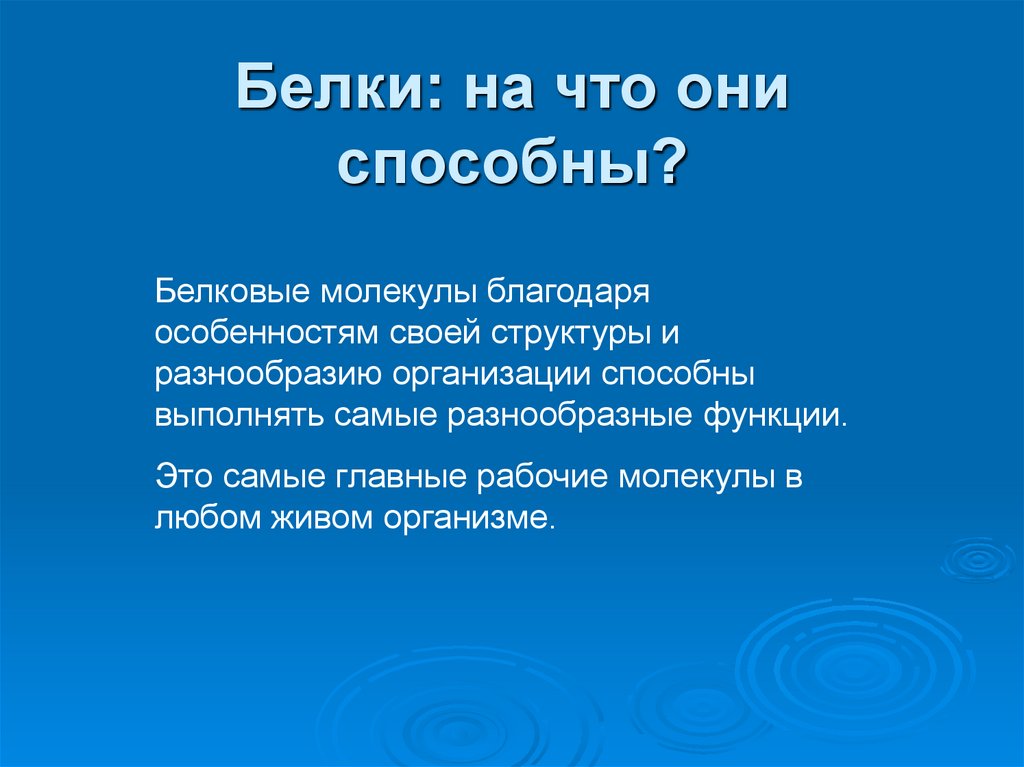 Белки: на что они способны?

Белковые молекулы благодаря особенностям своей структуры и разнообразию организации способны выполнять самые разнообразные функции.

Это самые главные рабочие молекулы в любом живом организме.